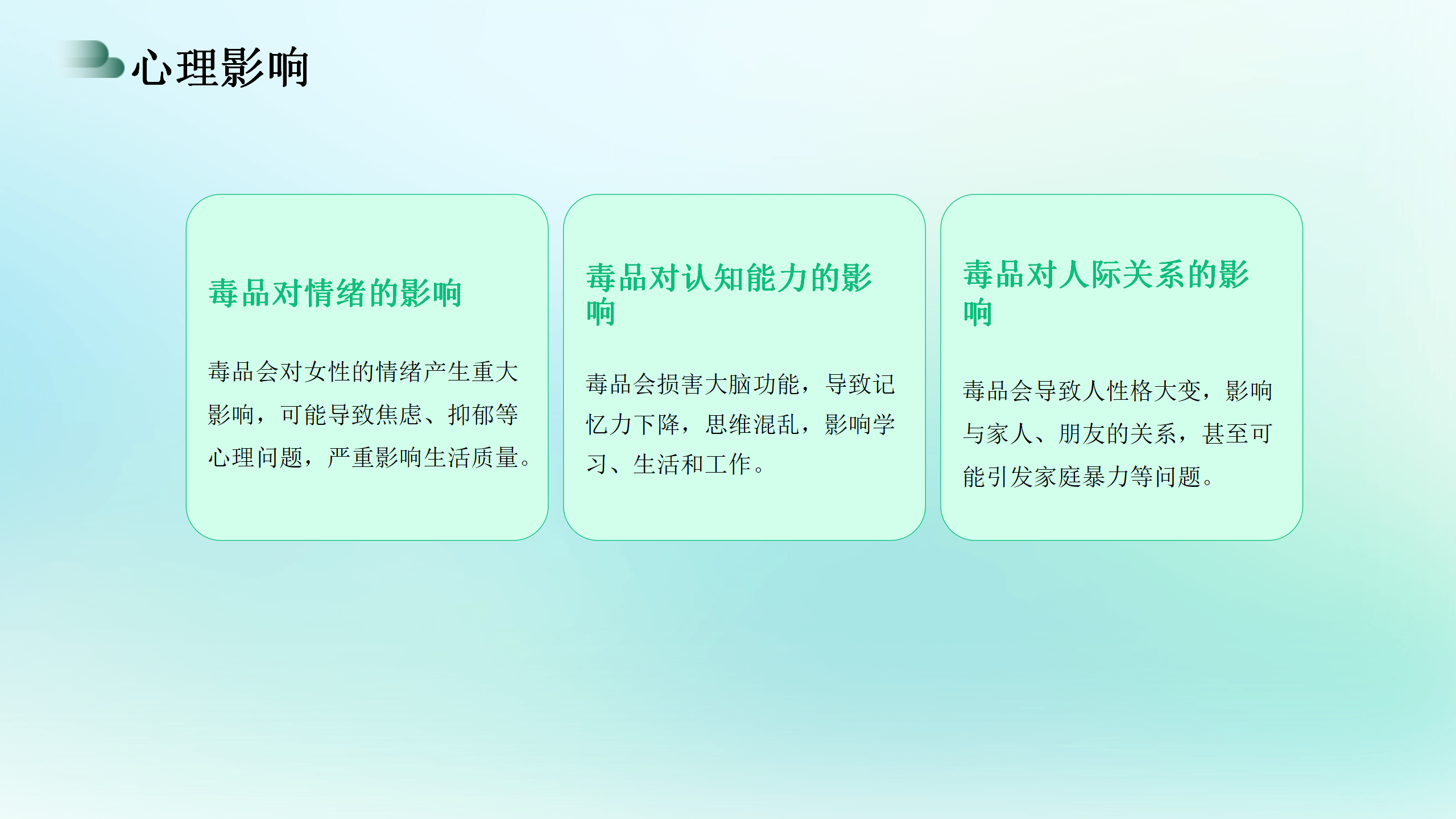 心理影响

毒品对情绪的影响

毒品会对女性的情绪产生重大影响，可能导致焦虑、抑郁等心理问题，严重影响生活质量。

毒品对认知能力的影响

毒品会损害大脑功能，导致记忆力下降，思维混乱，影响学习、生活和工作。

毒品对人际关系的影响

毒品会导致人性格大变，影响与家人、朋友的关系，甚至可能引发家庭暴力等问题。